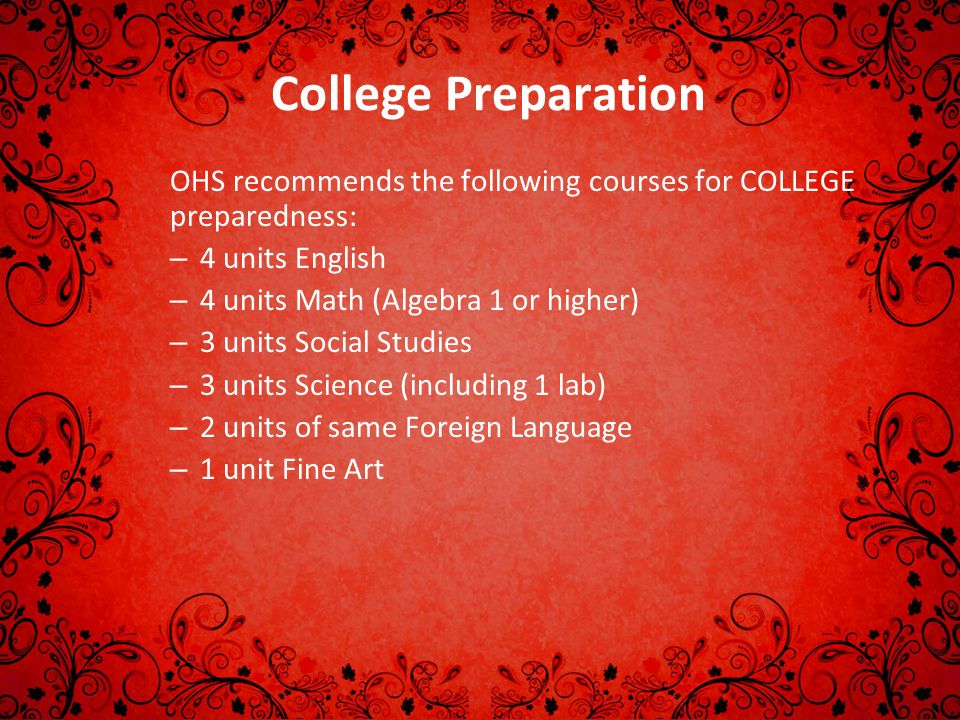 College Preparation

OHS recommends the following courses for COLLEGE preparedness:
– 4 units English
– 4 units Math (Algebra 1 or higher)
– 3 units Social Studies
– 3 units Science (including 1 lab)
– 2 units of same Foreign Language
– 1 unit Fine Art